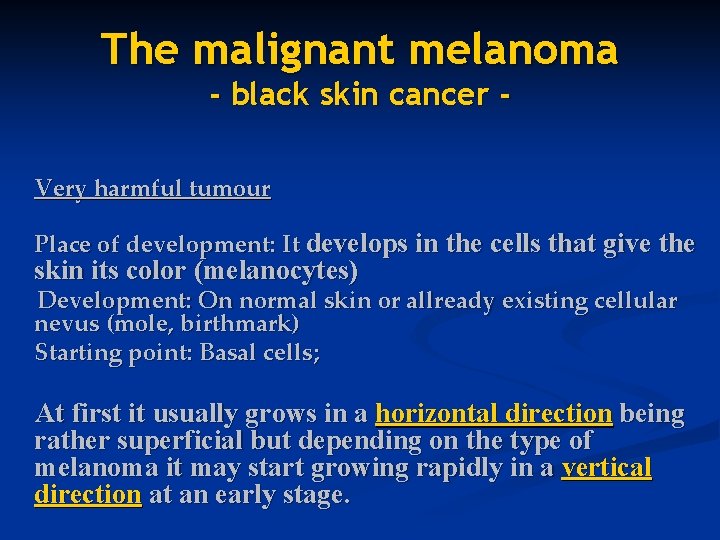 The malignant melanoma
- black skin cancer -

Very harmful tumour

Place of development: It develops in the cells that give the skin its color (melanocytes)
Development: On normal skin or allready existing cellular nevus (mole, birthmark)
Starting point: Basal cells;

At first it usually grows in a horizontal direction being rather superficial but depending on the type of melanoma it may start growing rapidly in a vertical direction at an early stage.